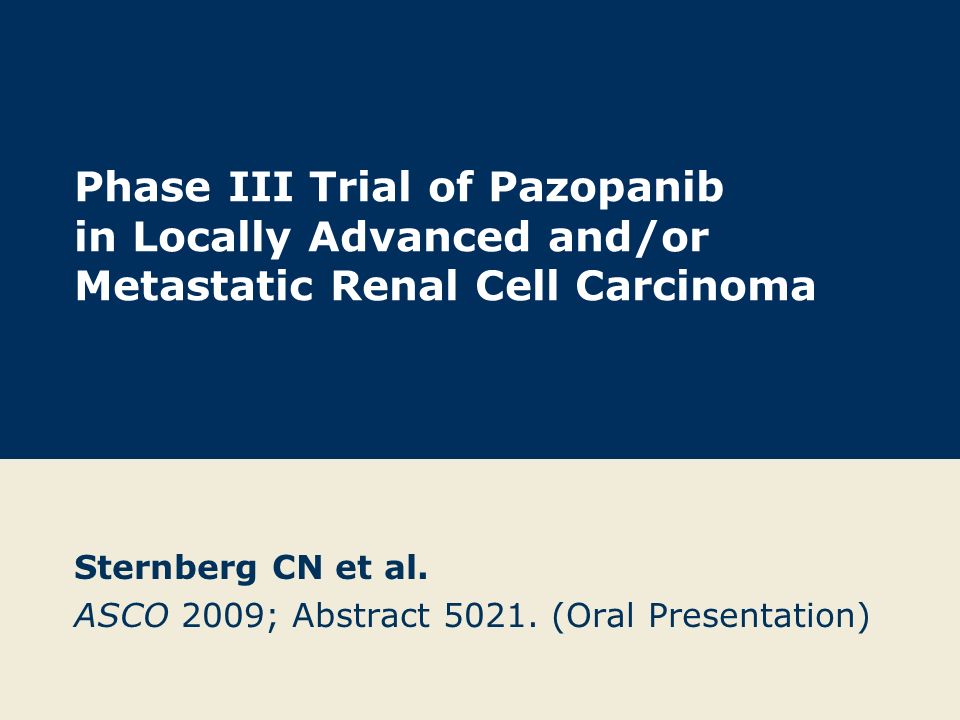 Phase III Trial of Pazopanib in Locally Advanced and/or Metastatic Renal Cell Carcinoma

Sternberg CN et al.
ASCO 2009; Abstract 5021. (Oral Presentation)